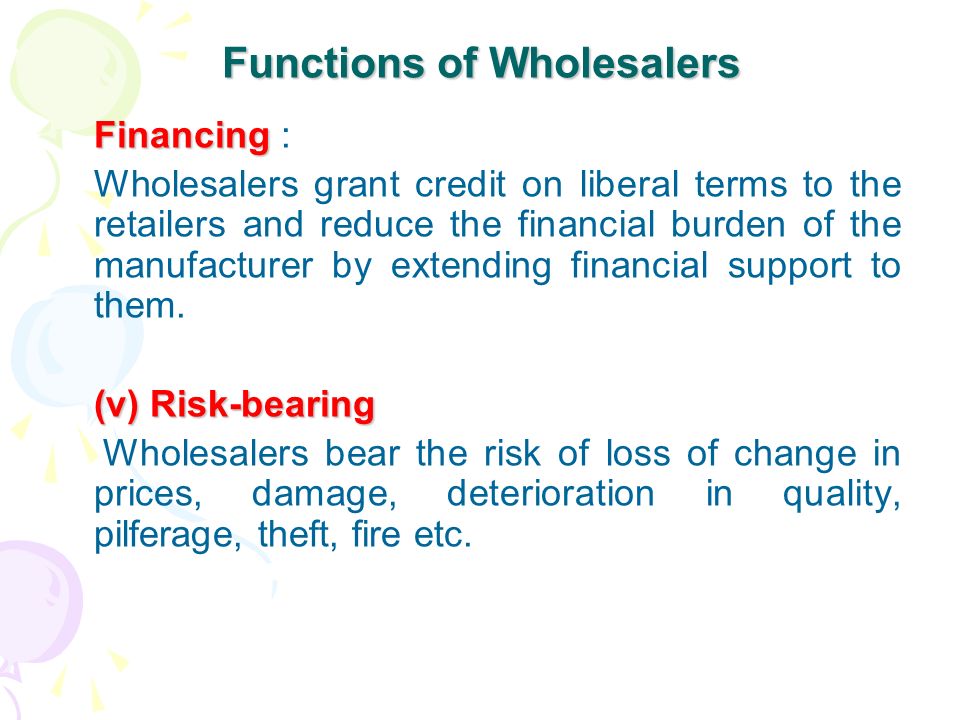 Functions of Wholesalers

Financing :

Wholesalers grant credit on liberal terms to the retailers and reduce the financial burden of the manufacturer by extending financial support to them.

(v) Risk-bearing

Wholesalers bear the risk of loss of change in prices, damage, deterioration in quality, pilferage, theft, fire etc.